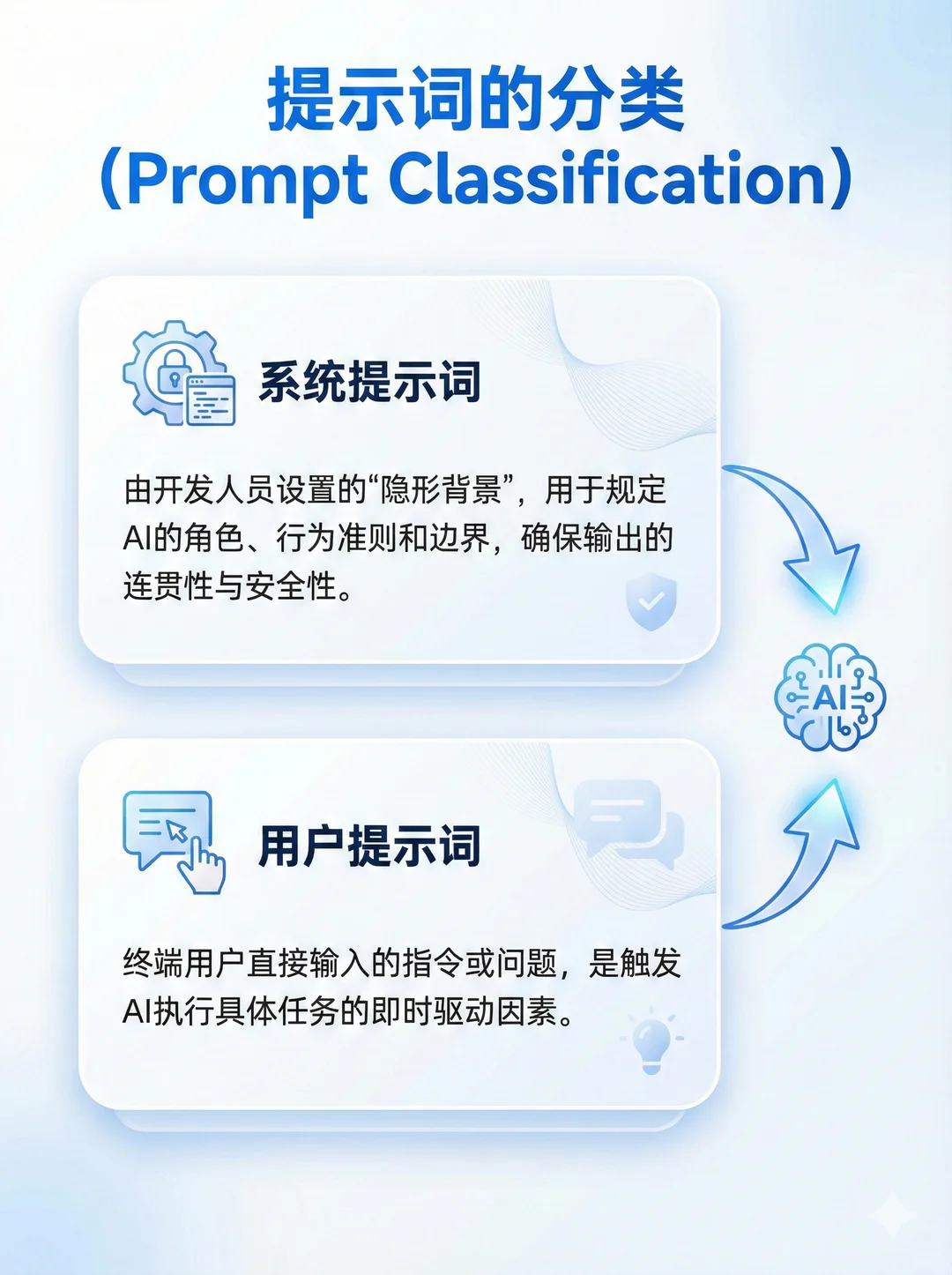 提示词的分类
(Prompt Classification)

系统提示词

由开发人员设置的“隐形背景”，用于规定AI的角色、行为准则和边界，确保输出的连贯性与安全性。

AI

用户提示词

终端用户直接输入的指令或问题，是触发AI执行具体任务的即时驱动因素。